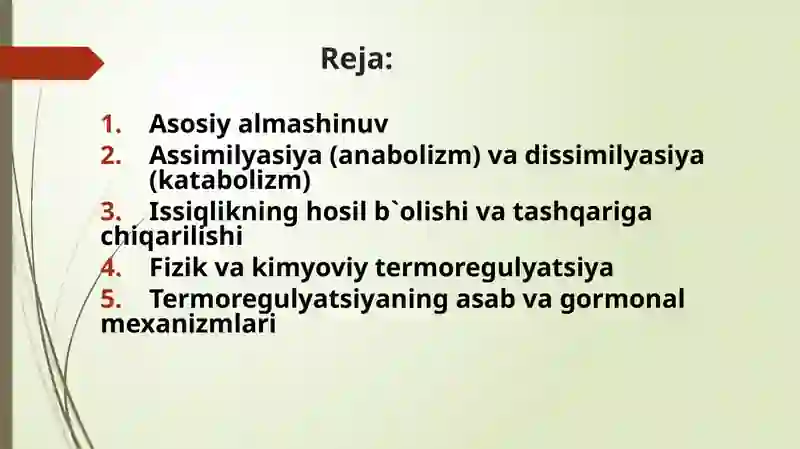 Reja:

1. Asosiy almashinuv
2. Assimilyasiya (anabolizm) va dissimilyasiya (katabolizm)
3. Issiqlikning hosil b`olishi va tashqariga chiqarilishi
4. Fizik va kimyoviy termoregulyatsiya
5. Termoregulyatsiyaning asab va gormonal mexanizmlari